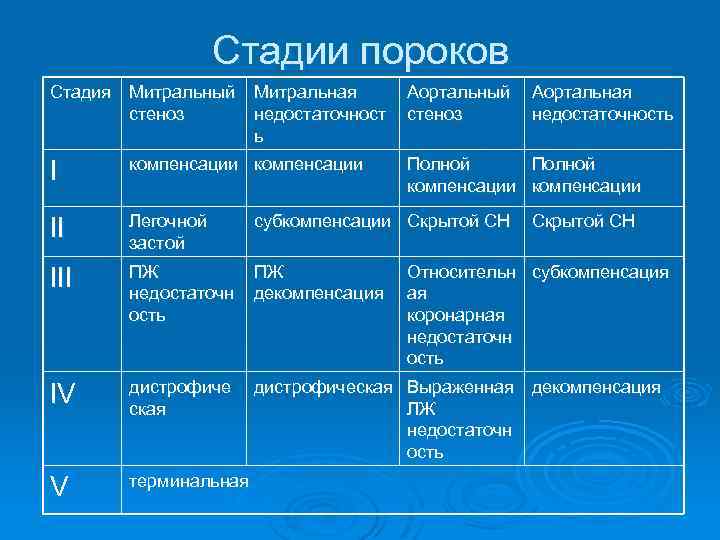 Стадии пороков

| Стадия | Митральный стеноз | Митральная недостаточность | Аортальный стеноз | Аортальная недостаточность |
|---|---|---|---|---|
| I | компенсации | компенсации | Полной компенсации | Полной компенсации |
| II | Легочной застой | субкомпенсации | Скрытой СН | Скрытой СН |
| III | ПЖ недостаточность | ПЖ декомпенсация | Относительная коронарная недостаточность | субкомпенсация |
| IV | дистрофическая | дистрофическая | Выраженная ЛЖ недостаточность | декомпенсация |
| V | терминальная | | | |